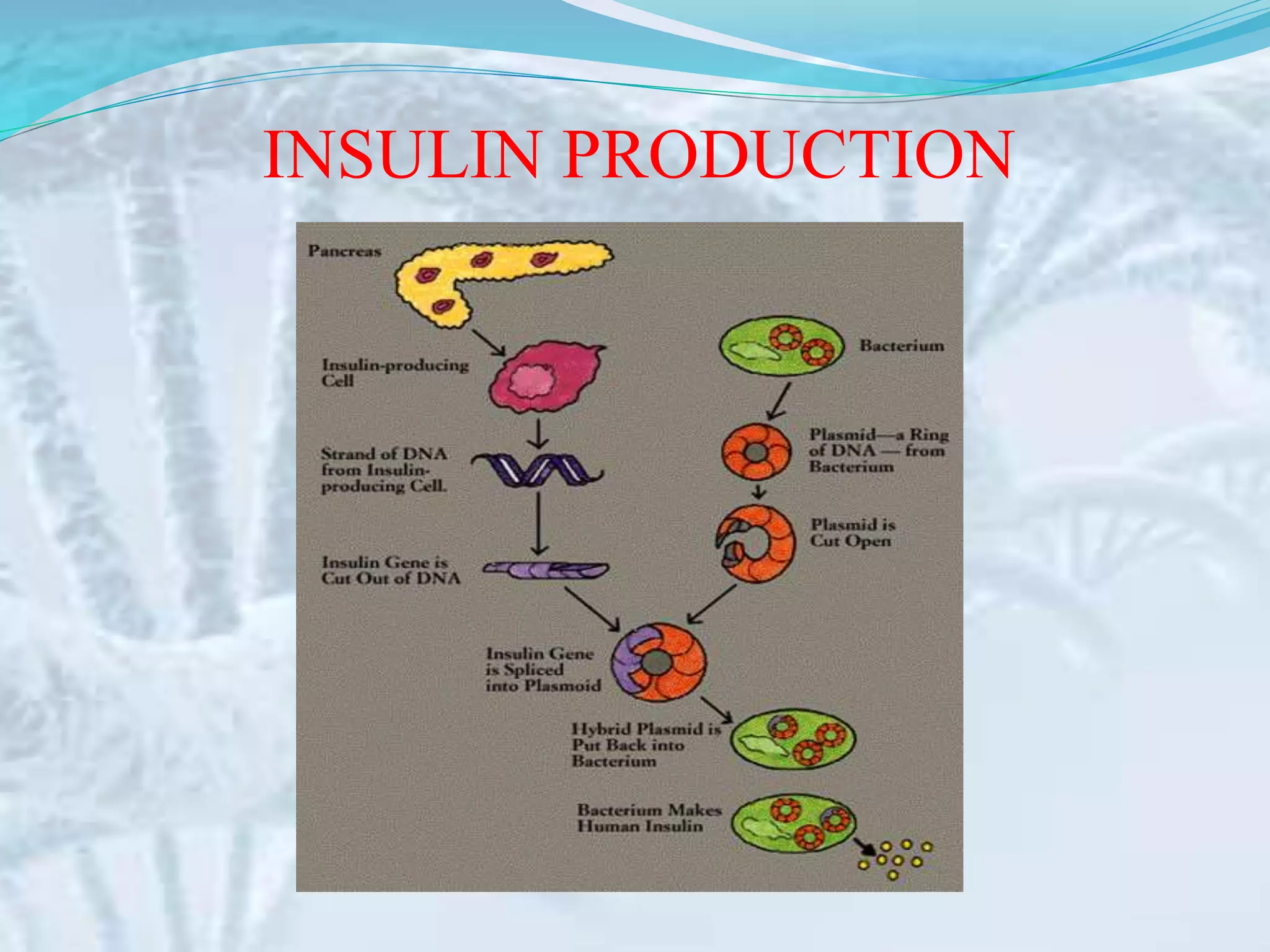 INSULIN PRODUCTION

Pancreas

Insulin-producing Cell

Strand of DNA from Insulin-producing Cell.

Insulin Gene is Cut Out of DNA

Bacterium

Plasmid—a Ring of DNA — from Bacterium

Plasmid is Cut Open

Insulin Gene is Spliced into Plasmoid

Hybrid Plasmid is Put Back into Bacterium

Bacterium Makes Human Insulin